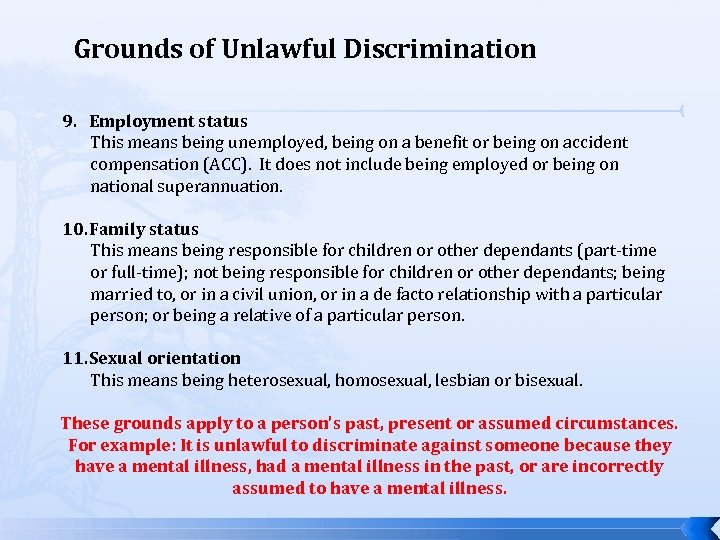 Grounds of Unlawful Discrimination

9. Employment status
This means being unemployed, being on a benefit or being on accident compensation (ACC). It does not include being employed or being on national superannuation.

10. Family status
This means being responsible for children or other dependants (part-time or full-time); not being responsible for children or other dependants; being married to, or in a civil union, or in a de facto relationship with a particular person; or being a relative of a particular person.

11. Sexual orientation
This means being heterosexual, homosexual, lesbian or bisexual.

These grounds apply to a person's past, present or assumed circumstances. For example: It is unlawful to discriminate against someone because they have a mental illness, had a mental illness in the past, or are incorrectly assumed to have a mental illness.